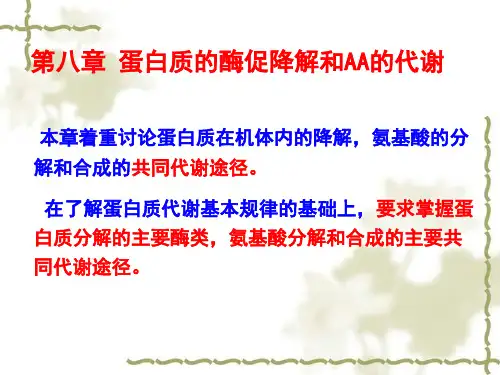 第八章 蛋白质的酶促降解和AA的代谢

本章着重讨论蛋白质在机体内的降解，氨基酸的分解和合成的共同代谢途径。

在了解蛋白质代谢基本规律的基础上，要求掌握蛋白质分解的主要酶类，氨基酸分解和合成的主要共同代谢途径。